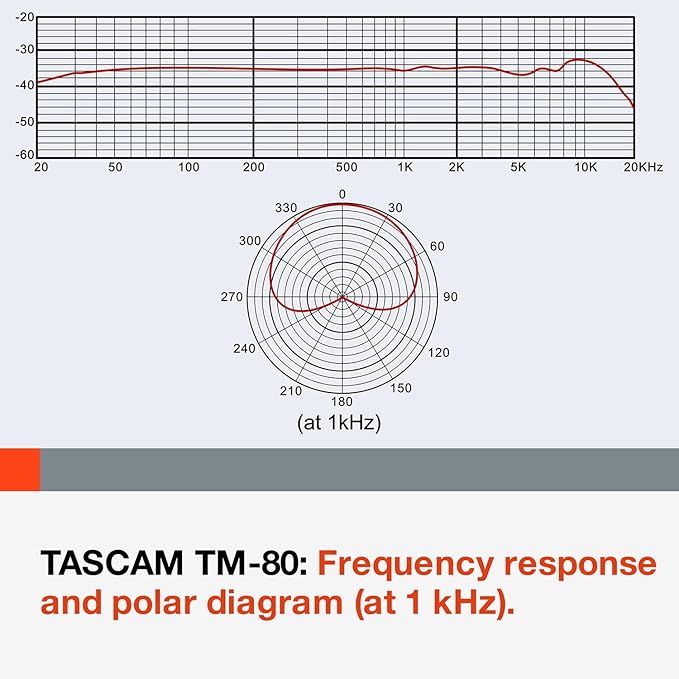 -20
-30
-40
-50
-60
20 50 100 200 500 1K 2K 5K 10K 20KHz

0
30
60
90
120
150
180
210
240
270
300
330
(at 1kHz)

TASCAM TM-80: Frequency response and polar diagram (at 1 kHz).